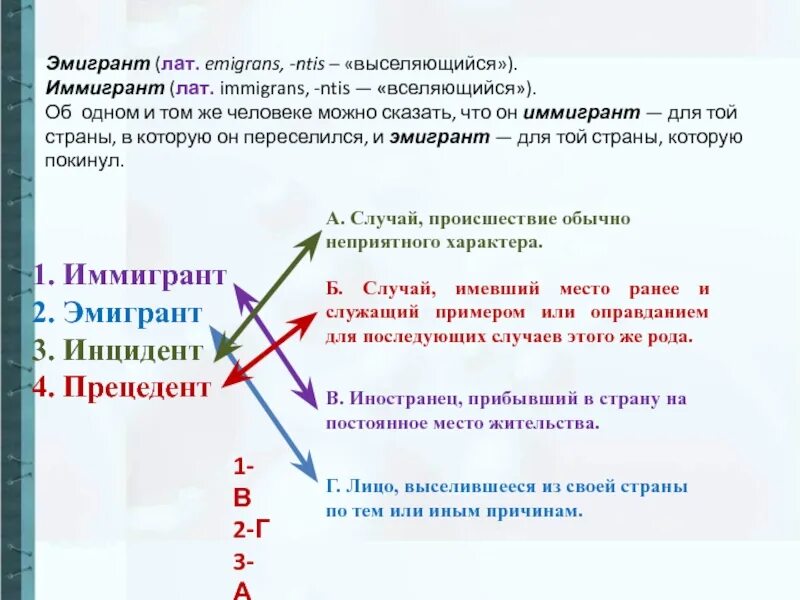 Эмигрант (лат. emigrans, -ntis – «выселяющийся»).
Иммигрант (лат. immigrans, -ntis — «вселяющийся»).
Об одном и том же человеке можно сказать, что он иммигрант — для той страны, в которую он переселился, и эмигрант — для той страны, которую покинул.

1. Иммигрант
2. Эмигрант
3. Инцидент
4. Прецедент

А. Случай, происшествие обычно неприятного характера.

Б. Случай, имевший место ранее и служащий примером или оправданием для последующих случаев этого же рода.

В. Иностранец, прибывший в страну на постоянное место жительства.

Г. Лицо, выселившееся из своей страны по тем или иным причинам.

1-В
2-Г
3-А